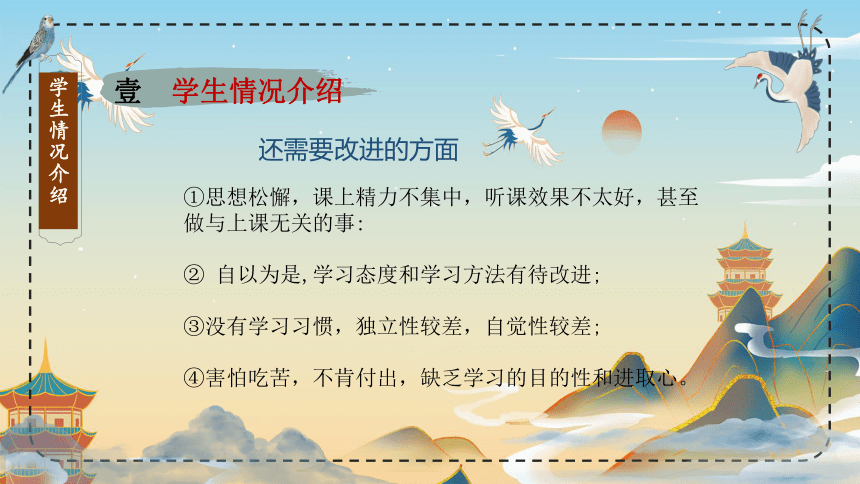 学生情况介绍

壹 学生情况介绍

还需要改进的方面

①思想松懈，课上精力不集中，听课效果不太好，甚至做与上课无关的事:

② 自以为是,学习态度和学习方法有待改进;

③没有学习习惯，独立性较差，自觉性较差;

④害怕吃苦，不肯付出，缺乏学习的目的性和进取心。